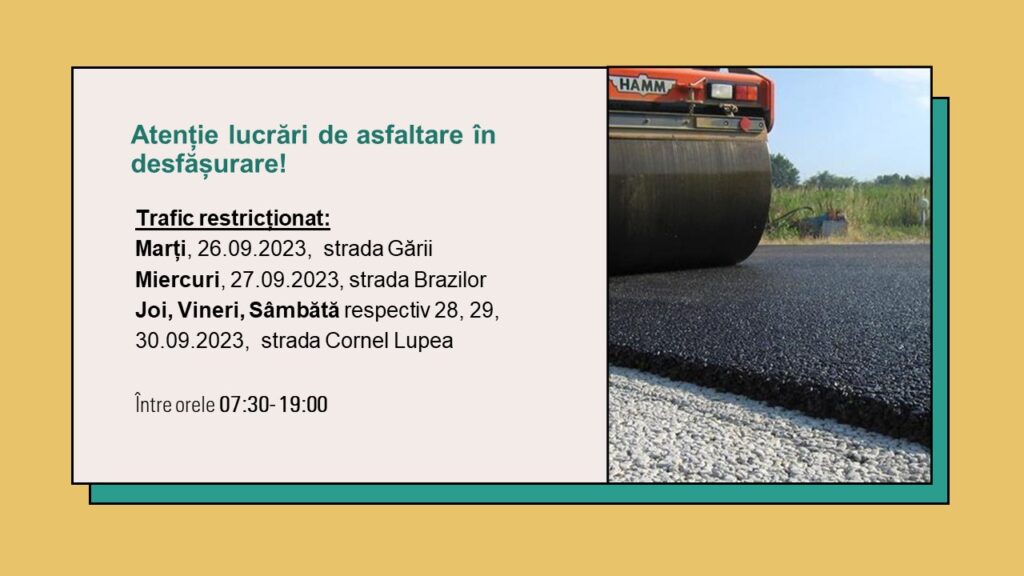 Atenție lucrări de asfaltare în desfășurare!

Trafic restricţionat:
Marți, 26.09.2023, strada Gării
Miercuri, 27.09.2023, strada Brazilor
Joi, Vineri, Sâmbătă respectiv 28, 29, 30.09.2023, strada Cornel Lupea

Între orele 07:30- 19:00

HAMM